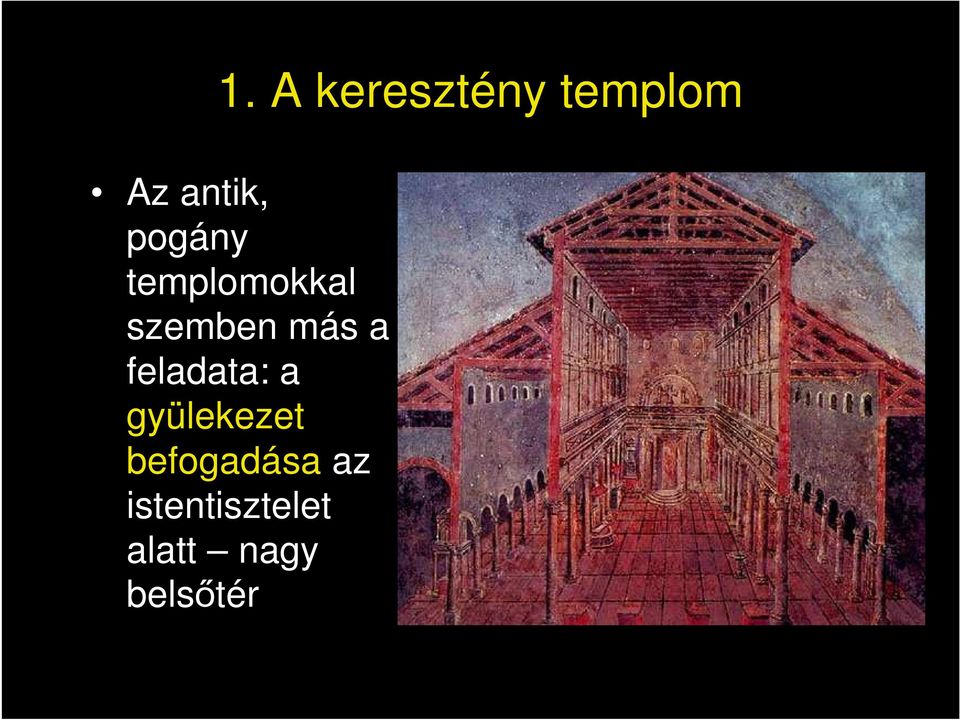 1. A keresztény templom

• Az antik, pogány templomokkal szemben más a feladata: a gyülekezet befogadása az istentisztelet alatt – nagy belsőtér